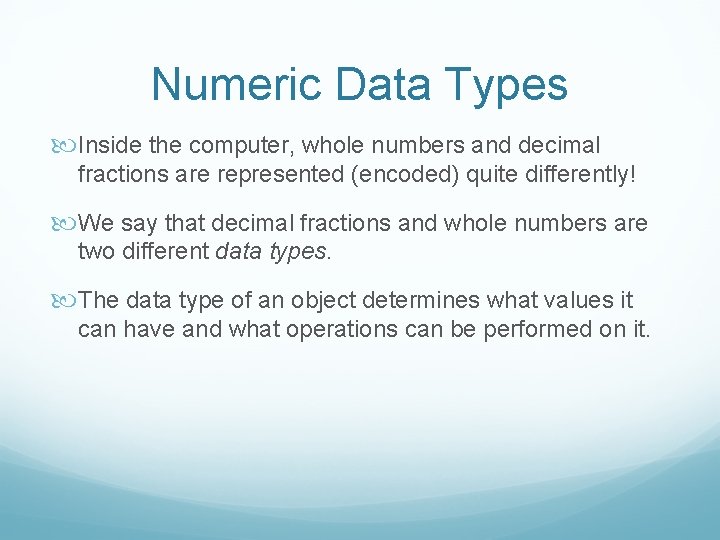 Numeric Data Types

Inside the computer, whole numbers and decimal fractions are represented (encoded) quite differently!

We say that decimal fractions and whole numbers are two different data types.

The data type of an object determines what values it can have and what operations can be performed on it.